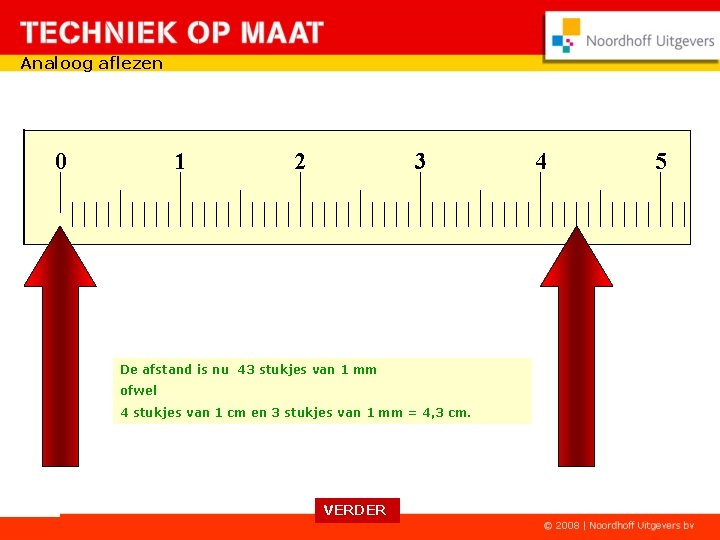 TECHNIEK OP MAAT

Noordhoff Uitgevers

Analoog aflezen

0 1 2 3 4 5

De afstand is nu 43 stukjes van 1 mm
ofwel
4 stukjes van 1 cm en 3 stukjes van 1 mm = 4,3 cm.

VERDER

© 2008 | Noordhoff Uitgevers bv